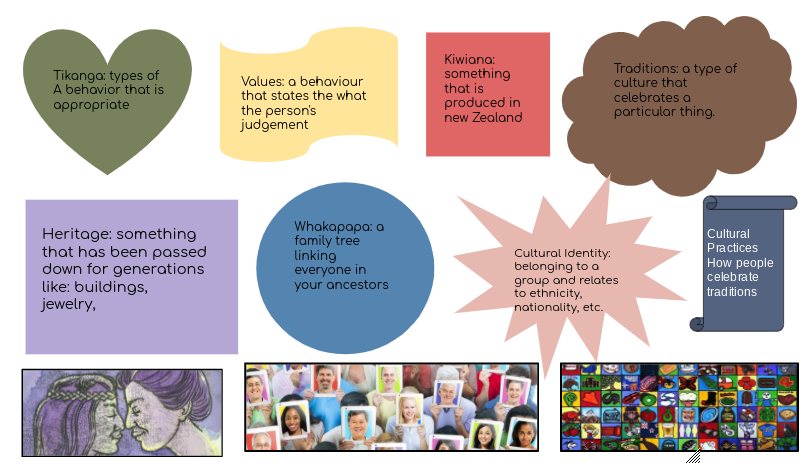 Tikanga: types of A behavior that is appropriate

Values: a behaviour that states the what the person's judgement

Kiwiana: something that is produced in new Zealand

Traditions: a type of culture that celebrates a particular thing.

Heritage: something that has been passed down for generations like: buildings, jewelry,

Whakapapa: a family tree linking everyone in your ancestors

Cultural Identity: belonging to a group and relates to ethnicity, nationality, etc.

Cultural Practices How people celebrate traditions